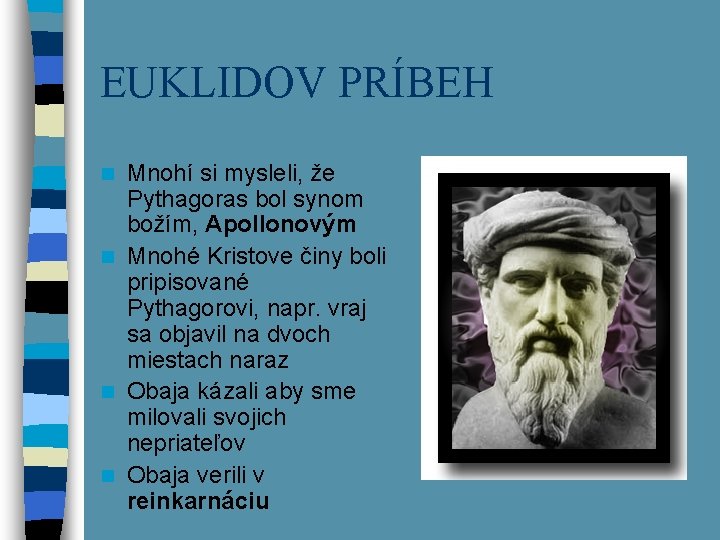 EUKLIDOV PRÍBEH

Mnohí si mysleli, že Pythagoras bol synom božím, Apollonovým

Mnohé Kristove činy boli pripisované Pythagorovi, napr. vraj sa objavil na dvoch miestach naraz

Obaja kázali aby sme milovali svojich nepriateľov

Obaja verili v reinkarnáciu